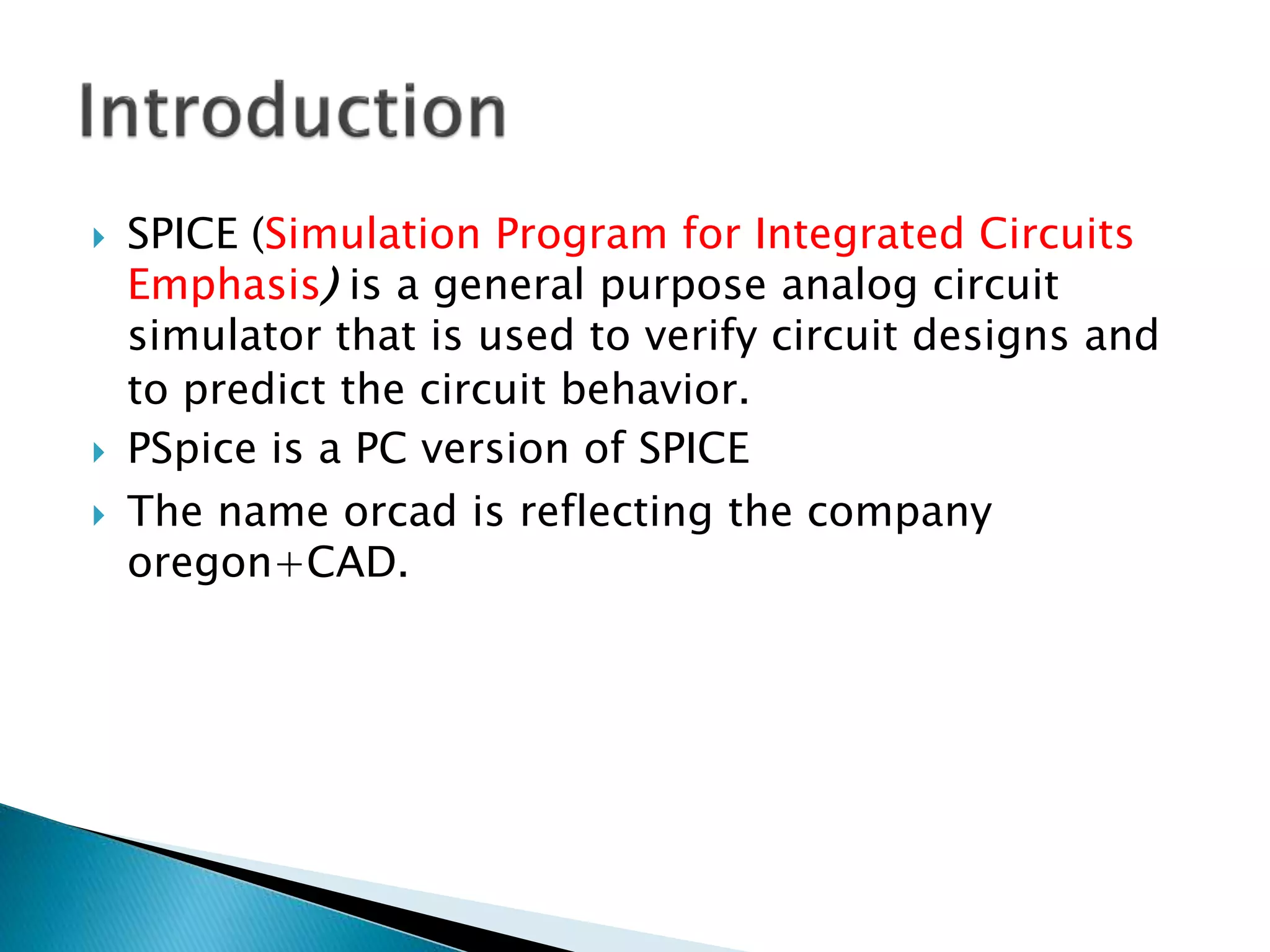 Introduction

SPICE (Simulation Program for Integrated Circuits Emphasis) is a general purpose analog circuit simulator that is used to verify circuit designs and to predict the circuit behavior.

PSpice is a PC version of SPICE

The name orcad is reflecting the company oregon+CAD.